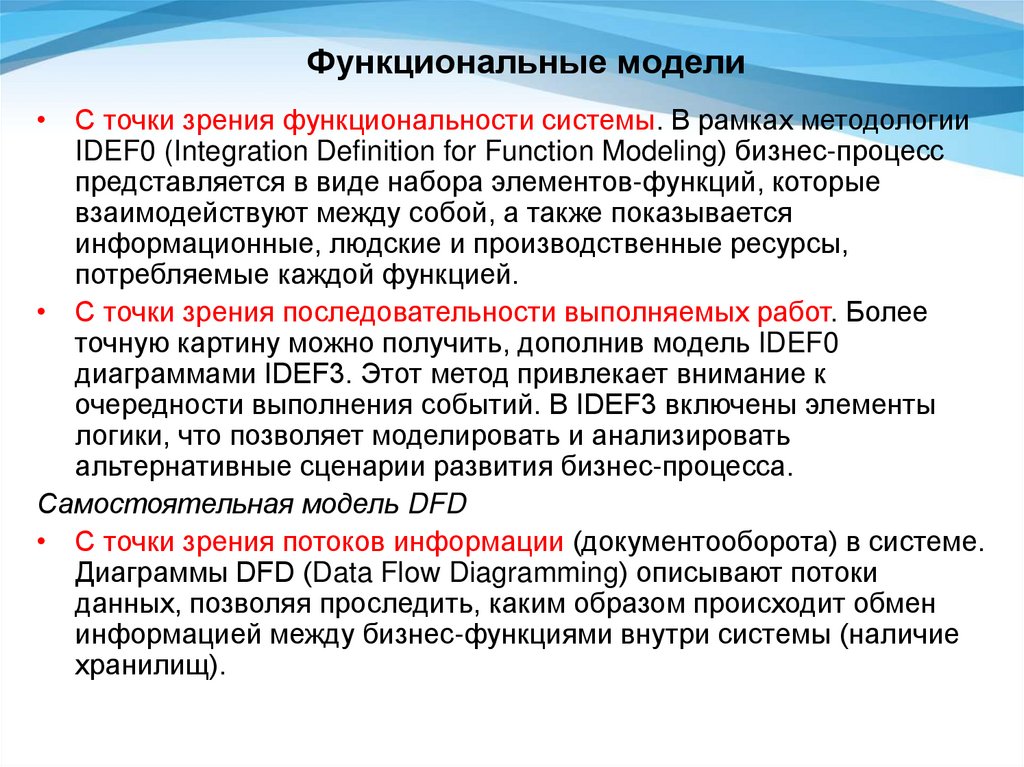 Функциональные модели

• С точки зрения функциональности системы. В рамках методологии IDEF0 (Integration Definition for Function Modeling) бизнес-процесс представляется в виде набора элементов-функций, которые взаимодействуют между собой, а также показывается информационные, людские и производственные ресурсы, потребляемые каждой функцией.

• С точки зрения последовательности выполняемых работ. Более точную картину можно получить, дополнив модель IDEF0 диаграммами IDEF3. Этот метод привлекает внимание к очередности выполнения событий. В IDEF3 включены элементы логики, что позволяет моделировать и анализировать альтернативные сценарии развития бизнес-процесса.

Самостоятельная модель DFD

• С точки зрения потоков информации (документооборота) в системе. Диаграммы DFD (Data Flow Diagramming) описывают потоки данных, позволяя проследить, каким образом происходит обмен информацией между бизнес-функциями внутри системы (наличие хранилищ).